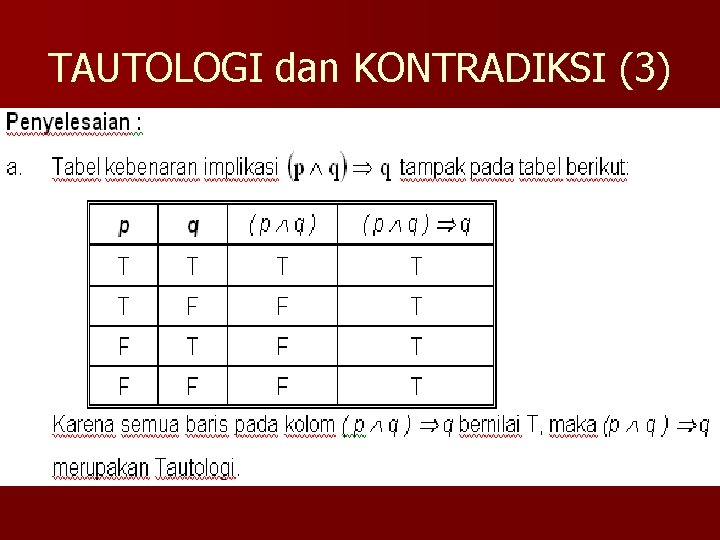 TAUTOLOGI dan KONTRADIKSI (3)

Penyelesaian :

a. Tabel kebenaran implikasi $(p \wedge q) \Rightarrow q$ tampak pada tabel berikut:

| $p$ | $q$ | $(p \wedge q)$ | $(p \wedge q) \Rightarrow q$ |
|---|---|---|---|
| T | T | T | T |
| T | F | F | T |
| F | T | F | T |
| F | F | F | T |

Karena semua baris pada kolom $(p \wedge q) \Rightarrow q$ bernilai T, maka $(p \wedge q) \Rightarrow q$ merupakan Tautologi.